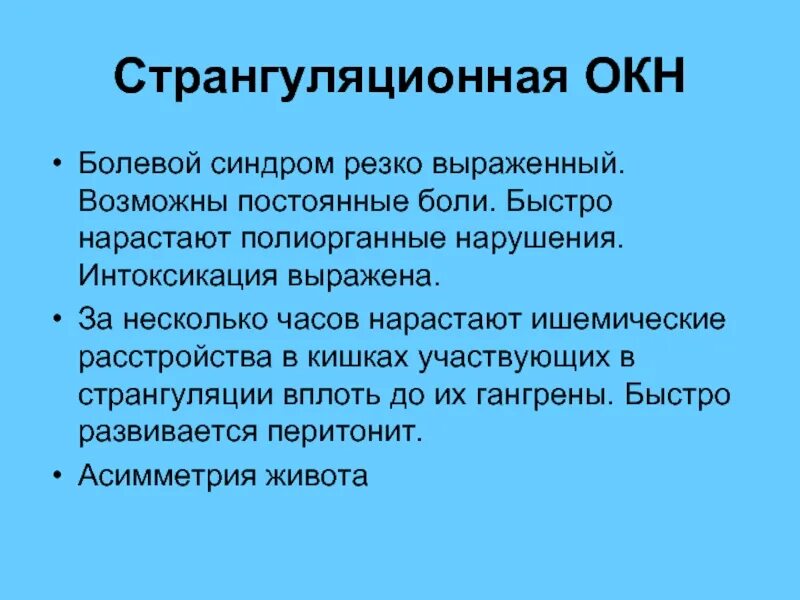 Странгуляционная ОКН

• Болевой синдром резко выраженный. Возможны постоянные боли. Быстро нарастают полиорганные нарушения. Интоксикация выражена.
• За несколько часов нарастают ишемические расстройства в кишках участвующих в странгуляции вплоть до их гангрены. Быстро развивается перитонит.
• Асимметрия живота